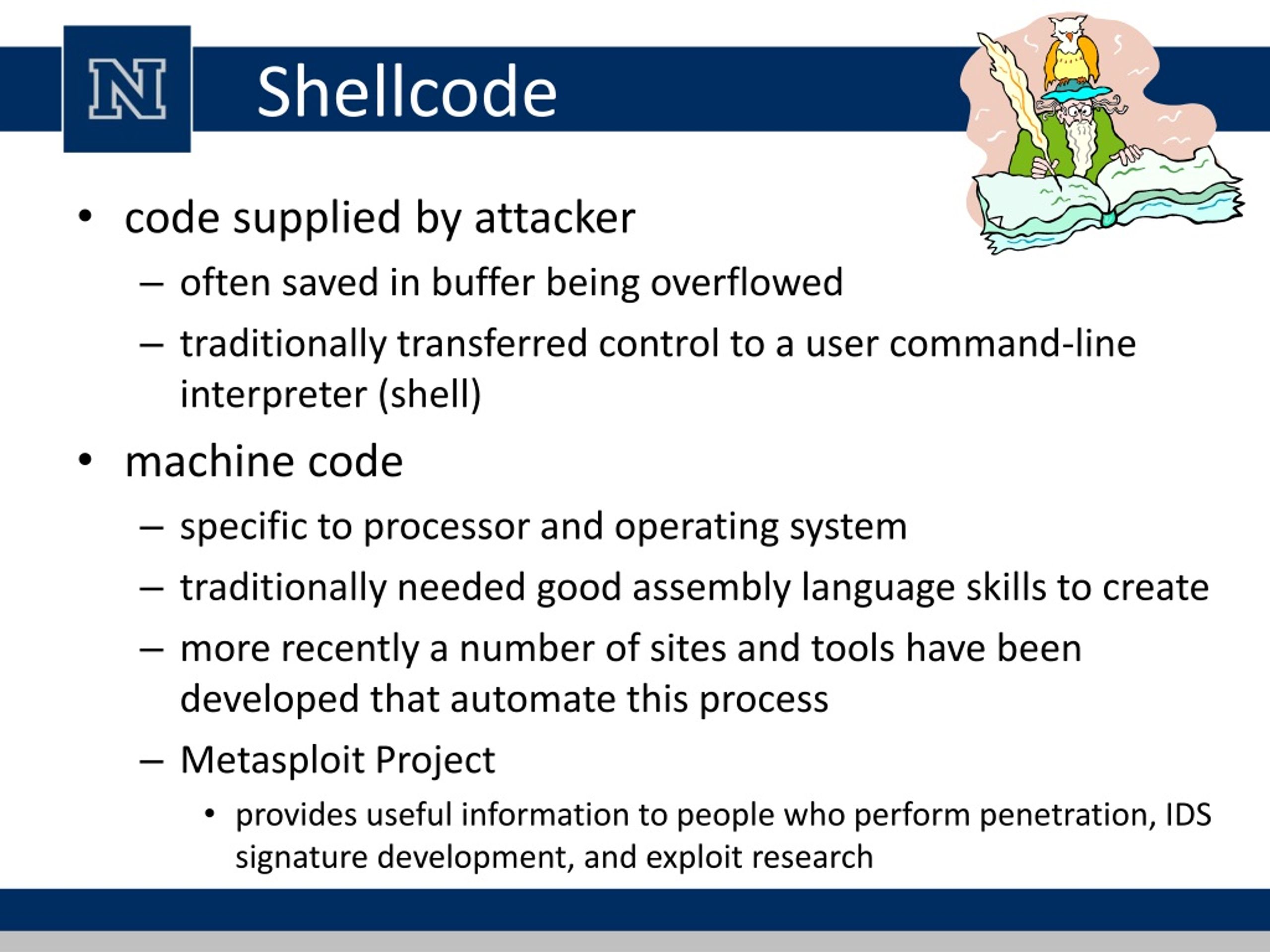 N

Shellcode

• code supplied by attacker
  – often saved in buffer being overflowed
  – traditionally transferred control to a user command-line interpreter (shell)
• machine code
  – specific to processor and operating system
  – traditionally needed good assembly language skills to create
  – more recently a number of sites and tools have been developed that automate this process
  – Metasploit Project
    • provides useful information to people who perform penetration, IDS signature development, and exploit research